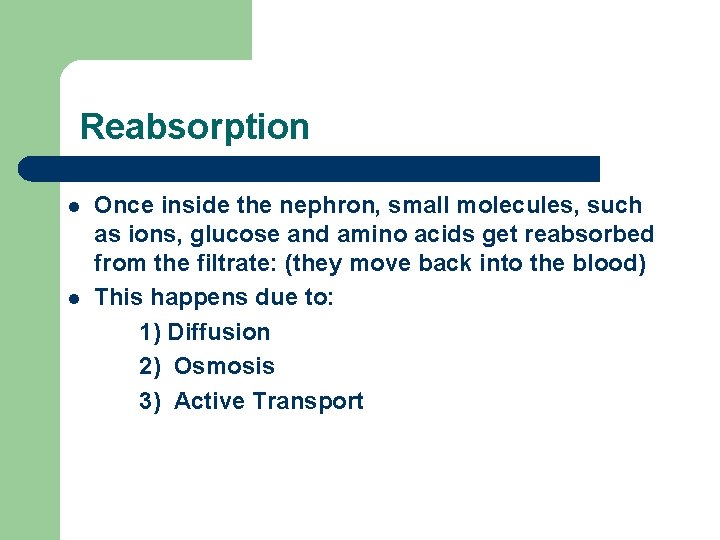 Reabsorption

- Once inside the nephron, small molecules, such as ions, glucose and amino acids get reabsorbed from the filtrate: (they move back into the blood)
- This happens due to:

1) Diffusion
2) Osmosis
3) Active Transport